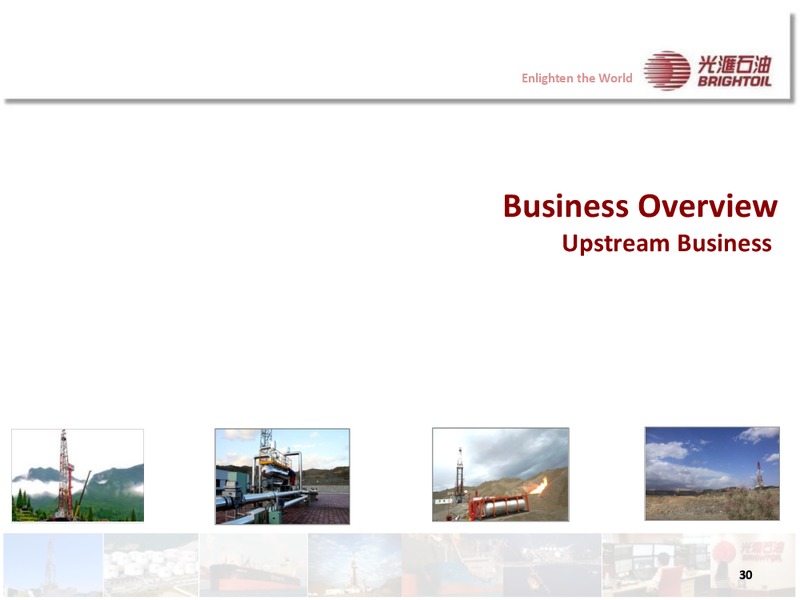 Enlighten the World
光滙石油
BRIGHTOIL

Business Overview
Upstream Business

光滙石油
BRIGHTOIL

30